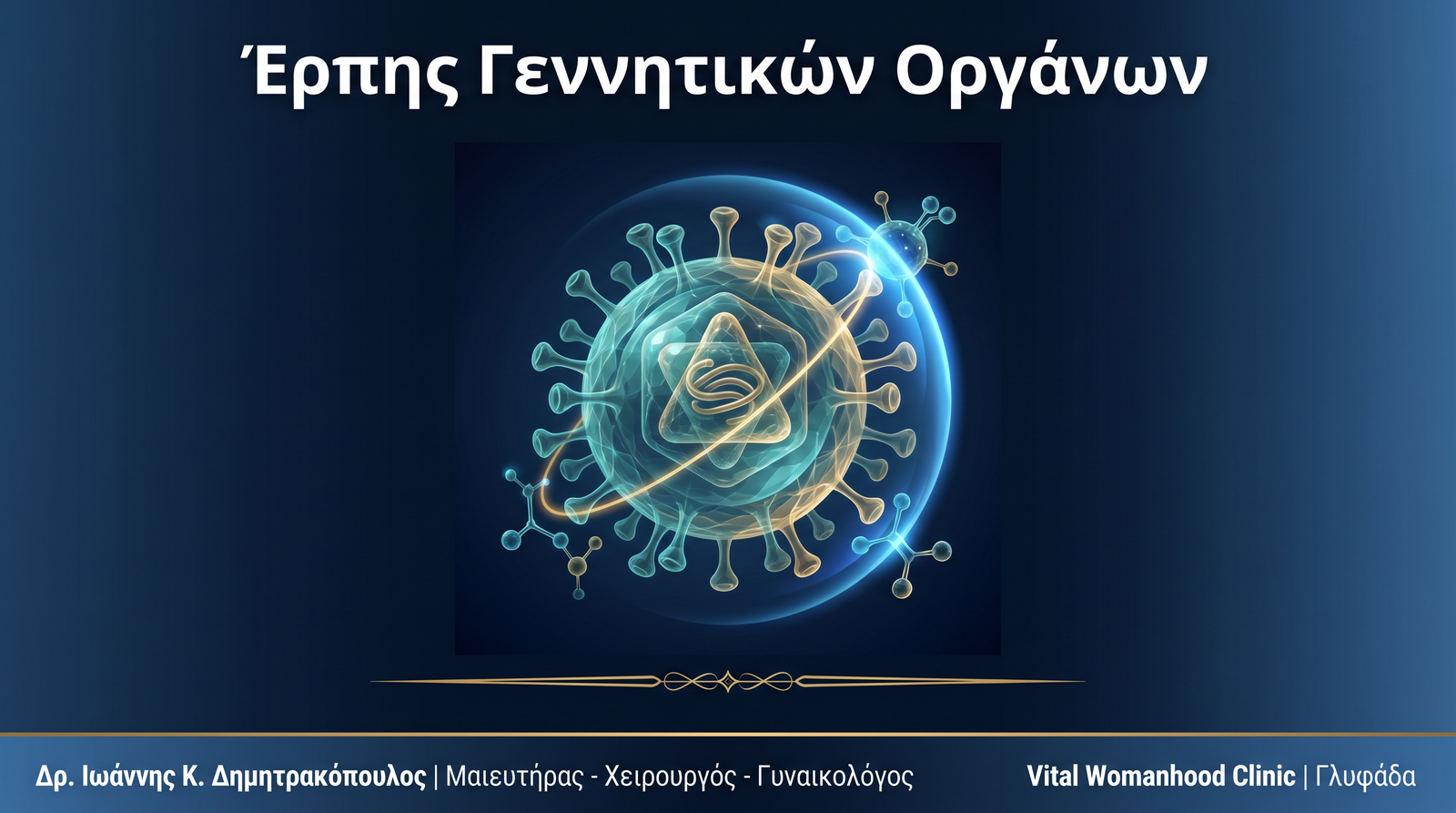 Έρπης Γεννητικών Οργάνων

Δρ. Ιωάννης Κ. Δημητρακόπουλος | Μαιευτήρας - Χειρουργός - Γυναικολόγος

Vital Womanhood Clinic | Γλυφάδα